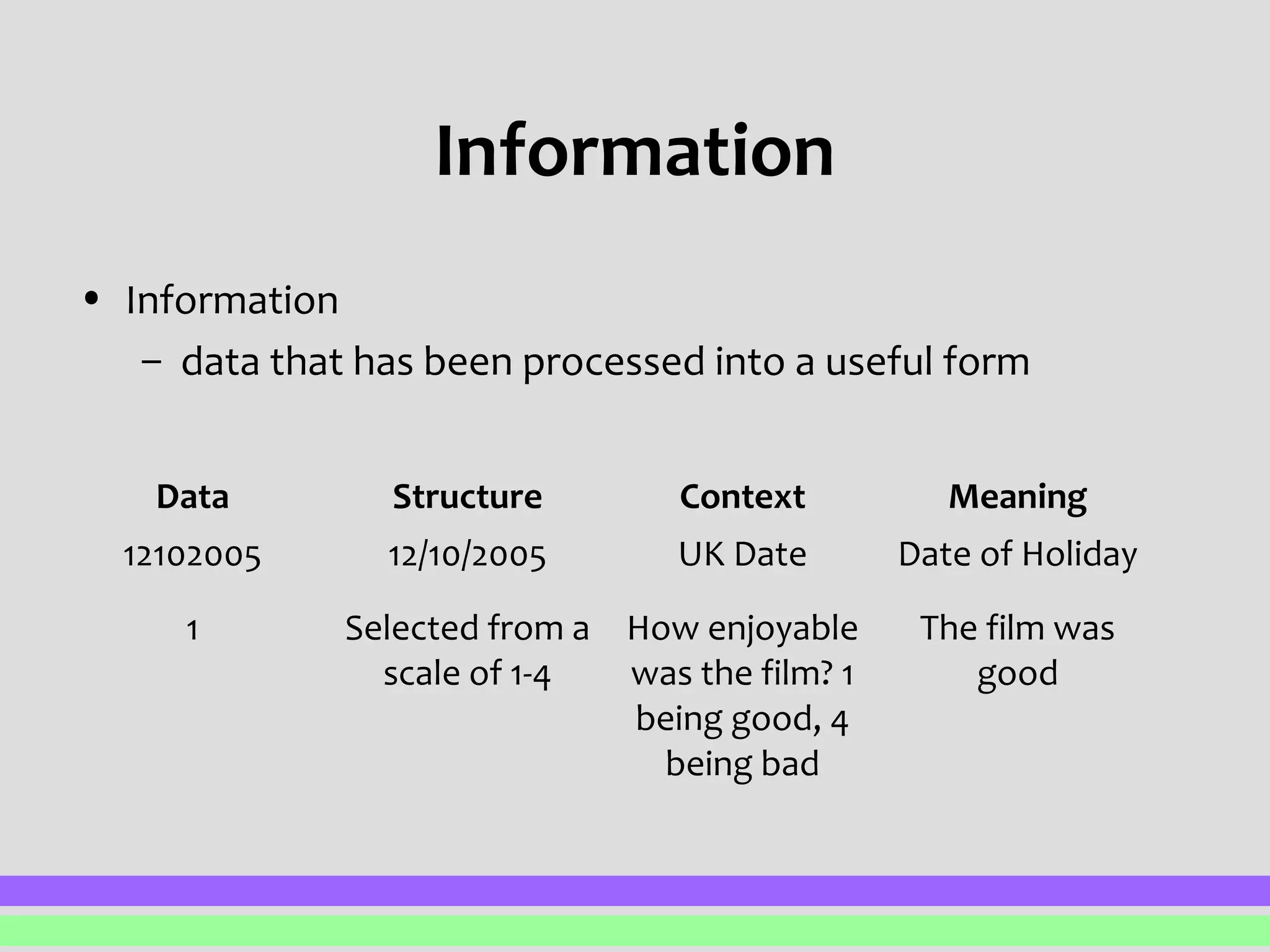 Information

• Information
– data that has been processed into a useful form

| Data | Structure | Context | Meaning |
|---|---|---|---|
| 12102005 | 12/10/2005 | UK Date | Date of Holiday |
| 1 | Selected from a scale of 1-4 | How enjoyable was the film? 1 being good, 4 being bad | The film was good |